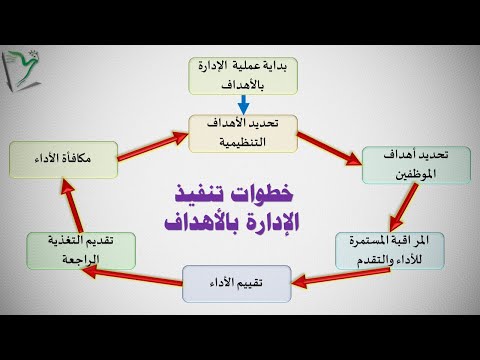 بداية عملية الإدارة بالأهداف

تحديد الأهداف التنظيمية

تحديد أهداف الموظفين

المراقبة المستمرة للأداء والتقدم

تقييم الأداء

تقديم التغذية الراجعة

مكافأة الأداء

خطوات تنفيذ الإدارة بالأهداف